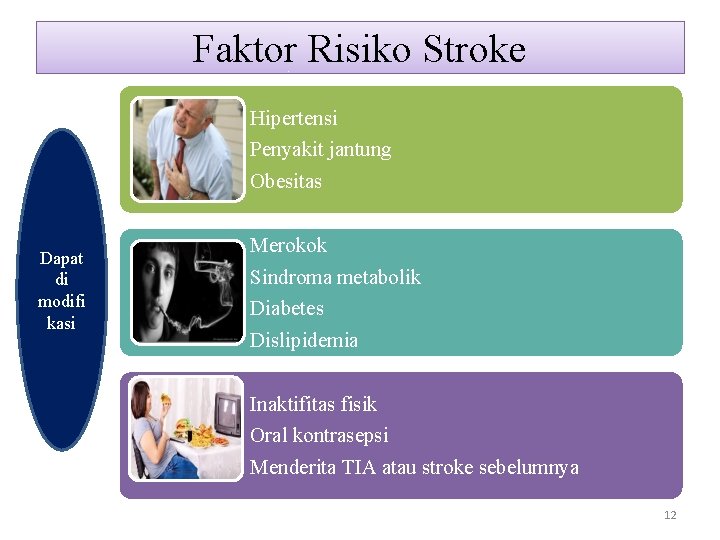 Faktor Risiko Stroke

Dapat di modifi kasi

Hipertensi
Penyakit jantung
Obesitas

Merokok
Sindroma metabolik
Diabetes
Dislipidemia

Inaktifitas fisik
Oral kontrasepsi
Menderita TIA atau stroke sebelumnya

12